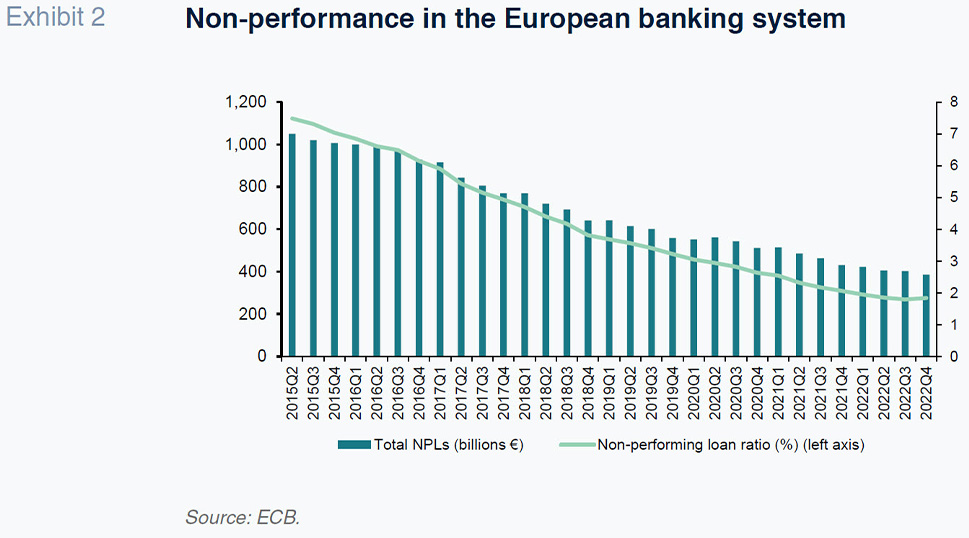 Exhibit 2

Non-performance in the European banking system

1,200
1,000
800
600
400
200
0

8
7
6
5
4
3
2
1
0

2015Q2 2015Q3 2015Q4 2016Q1 2016Q2 2016Q3 2016Q4 2017Q1 2017Q2 2017Q3 2017Q4 2018Q1 2018Q2 2018Q3 2018Q4 2019Q1 2019Q2 2019Q3 2019Q4 2020Q1 2020Q2 2020Q3 2020Q4 2021Q1 2021Q2 2021Q3 2021Q4 2022Q1 2022Q2 2022Q3 2022Q4

Total NPLs (billions €)
Non-performing loan ratio (%) (left axis)

Source: ECB.